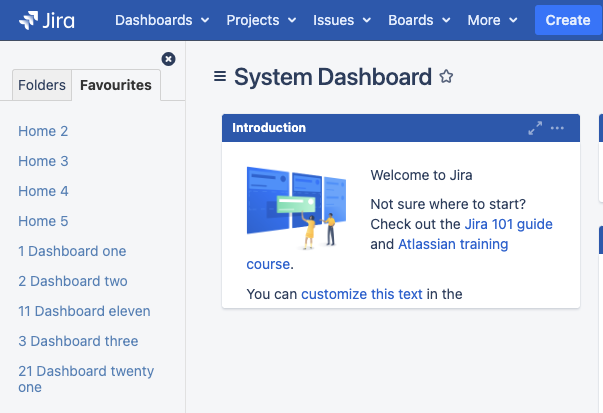 Jira Dashboards Projects Issues Boards More Create

Folders Favourites

Home 2

Home 3

Home 4

Home 5

1 Dashboard one

2 Dashboard two

11 Dashboard eleven

3 Dashboard three

21 Dashboard twenty one

System Dashboard

Introduction

Welcome to Jira

Not sure where to start? Check out the Jira 101 guide and Atlassian training course.

You can customize this text in the